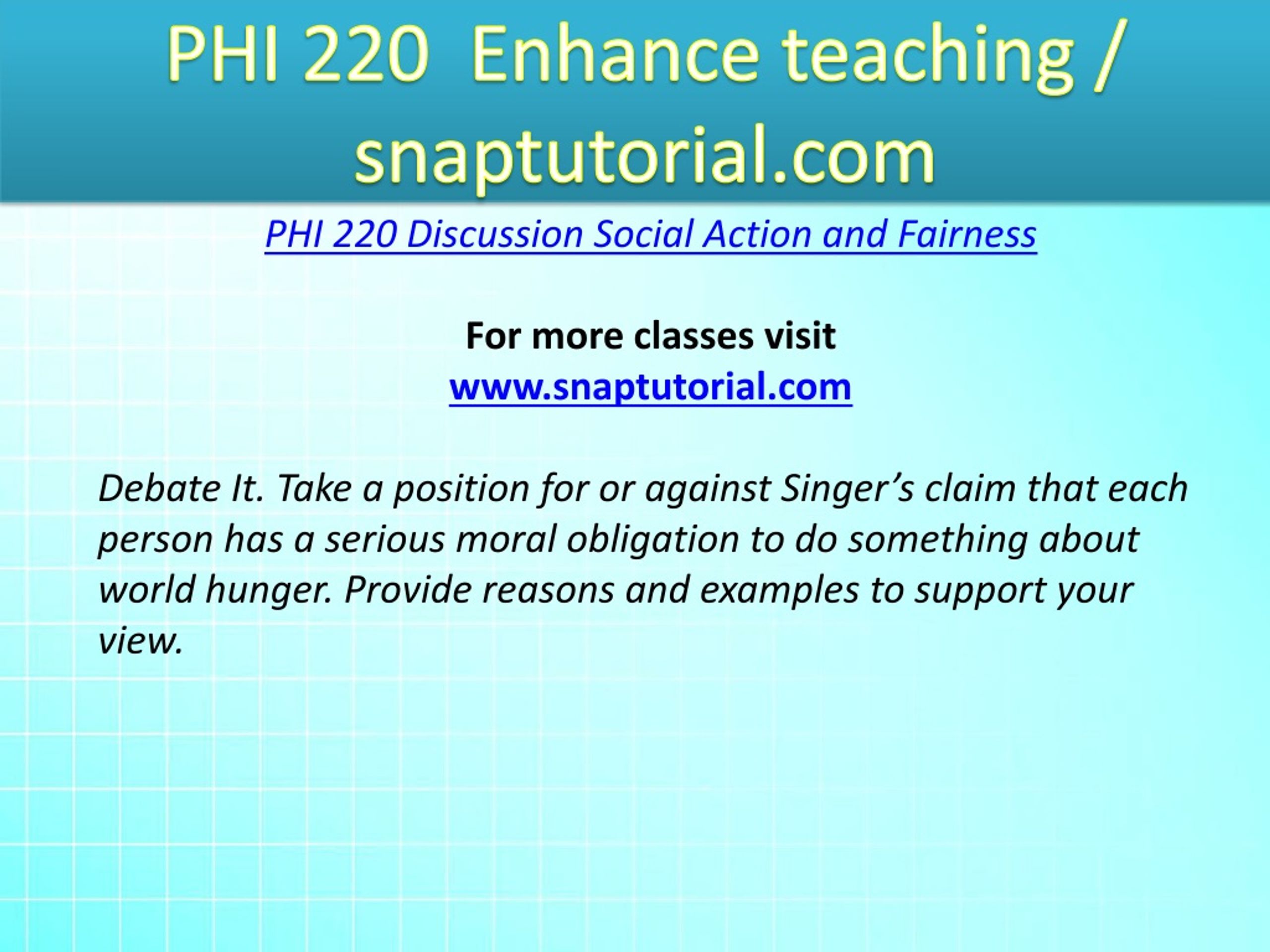 PHI 220  Enhance teaching / snaptutorial.com

PHI 220 Discussion Social Action and Fairness

For more classes visit
www.snaptutorial.com

Debate It. Take a position for or against Singer’s claim that each person has a serious moral obligation to do something about world hunger. Provide reasons and examples to support your view.